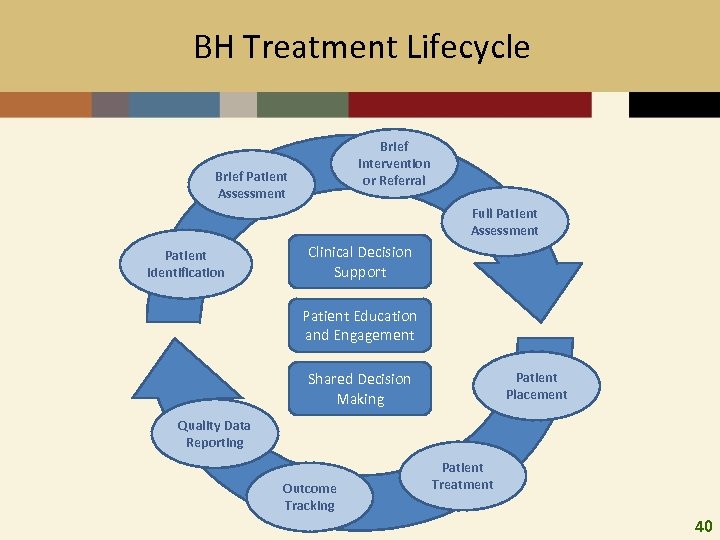 BH Treatment Lifecycle

Patient Identification

Brief Patient Assessment

Brief Intervention or Referral

Full Patient Assessment

Patient Placement

Patient Treatment

Outcome Tracking

Quality Data Reporting

Clinical Decision Support

Patient Education and Engagement

Shared Decision Making

40